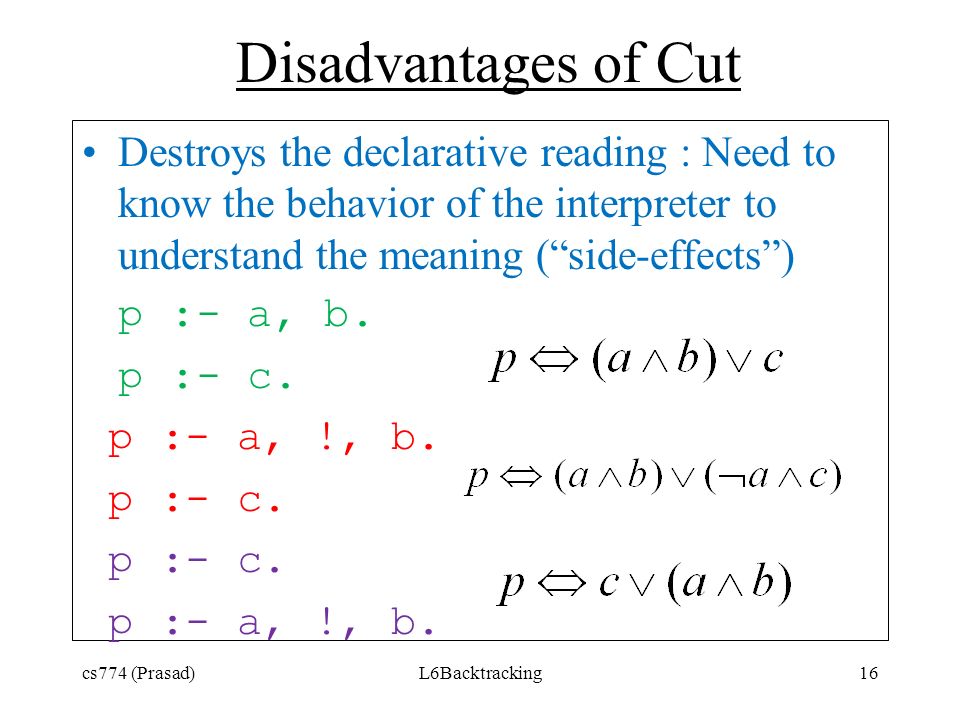 Disadvantages of Cut

• Destroys the declarative reading : Need to know the behavior of the interpreter to understand the meaning (“side-effects”)

p :- a, b.
p :- c.

$p \Leftrightarrow (a \wedge b) \vee c$

p :- a, !, b.
p :- c.

$p \Leftrightarrow (a \wedge b) \vee (\neg a \wedge c)$

p :- c.
p :- a, !, b.

$p \Leftrightarrow c \vee (a \wedge b)$

cs774 (Prasad)

L6Backtracking

16